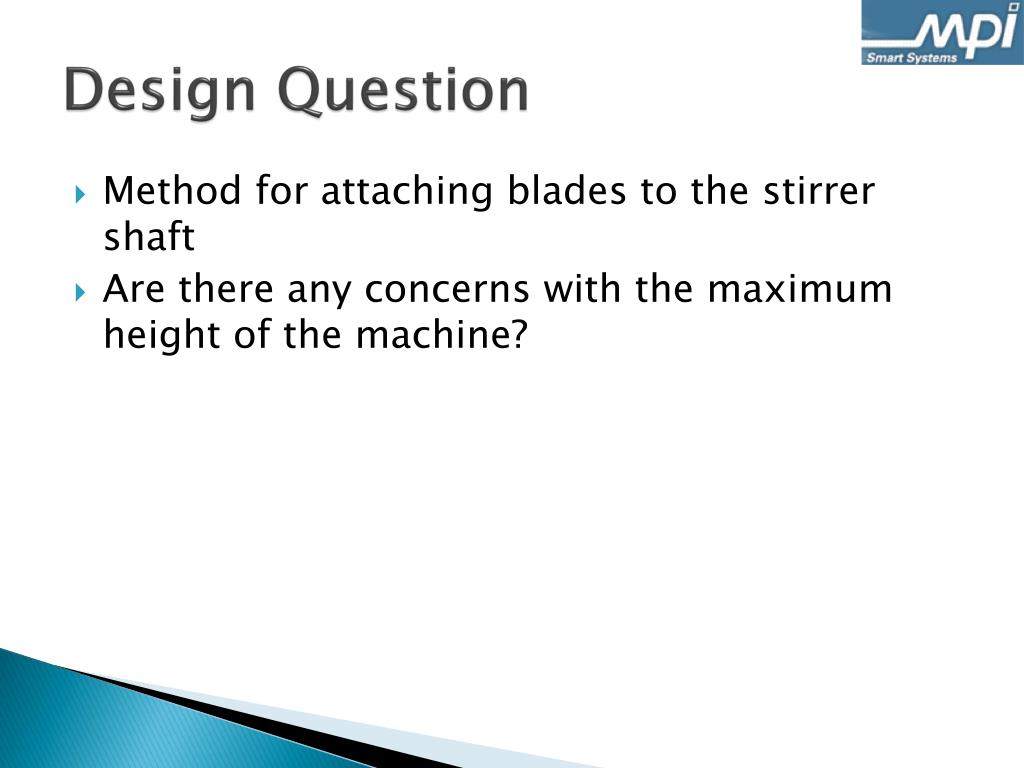 MPI
Smart Systems

Design Question

Method for attaching blades to the stirrer shaft

Are there any concerns with the maximum height of the machine?